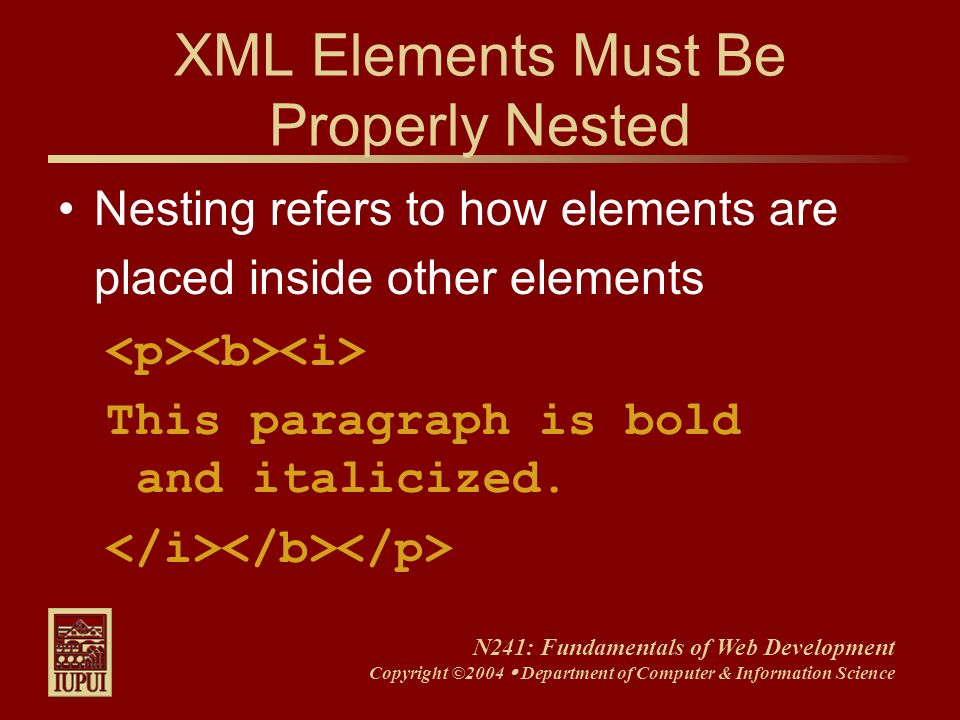 XML Elements Must Be Properly Nested

• Nesting refers to how elements are placed inside other elements

<p><b><i>

This paragraph is bold and italicized.

</i></b></p>

IUPUI

N241: Fundamentals of Web Development

Copyright ©2004 • Department of Computer & Information Science